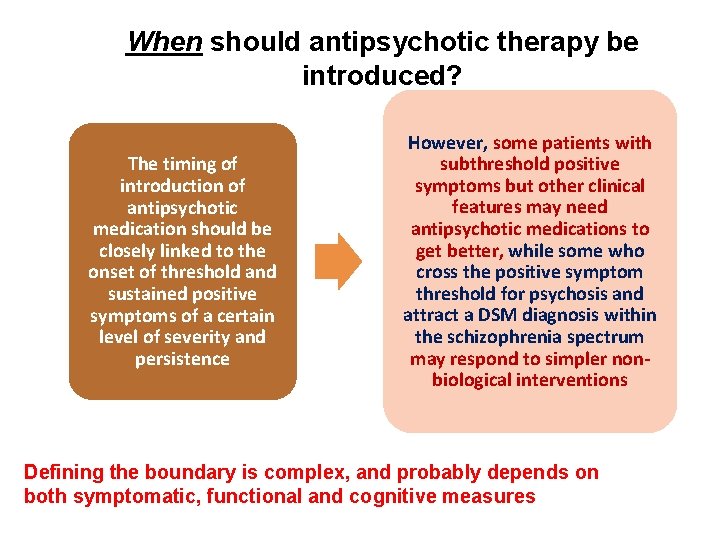 When should antipsychotic therapy be introduced?

The timing of introduction of antipsychotic medication should be closely linked to the onset of threshold and sustained positive symptoms of a certain level of severity and persistence

However, some patients with subthreshold positive symptoms but other clinical features may need antipsychotic medications to get better, while some who cross the positive symptom threshold for psychosis and attract a DSM diagnosis within the schizophrenia spectrum may respond to simpler non-biological interventions

Defining the boundary is complex, and probably depends on both symptomatic, functional and cognitive measures